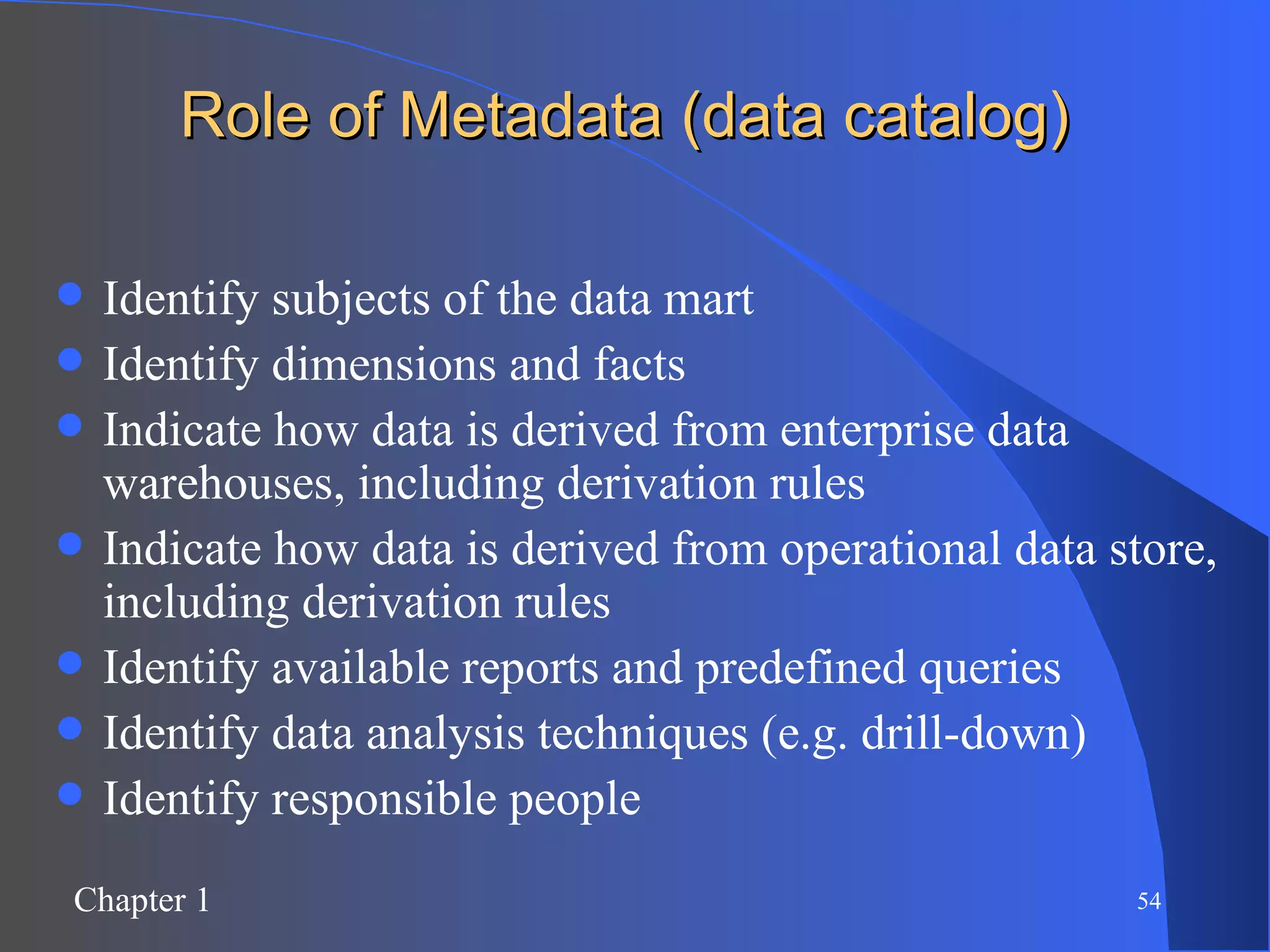 Role of Metadata (data catalog)

- Identify subjects of the data mart
- Identify dimensions and facts
- Indicate how data is derived from enterprise data warehouses, including derivation rules
- Indicate how data is derived from operational data store, including derivation rules
- Identify available reports and predefined queries
- Identify data analysis techniques (e.g. drill-down)
- Identify responsible people

Chapter 1

54